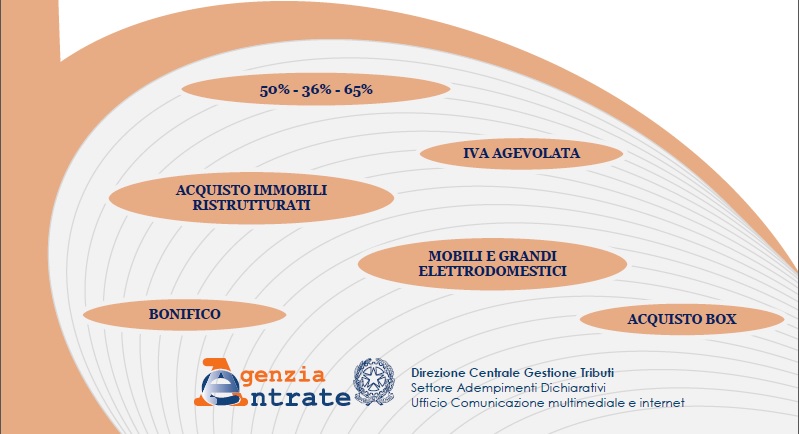 50% - 36% - 65%

IVA AGEVOLATA

ACQUISTO IMMOBILI RISTRUTTURATI

MOBILI E GRANDI ELETTRODOMESTICI

BONIFICO

ACQUISTO BOX

Agenzia Entrate

Direzione Centrale Gestione Tributi
Settore Adempimenti Dichiarativi
Ufficio Comunicazione multimediale e internet